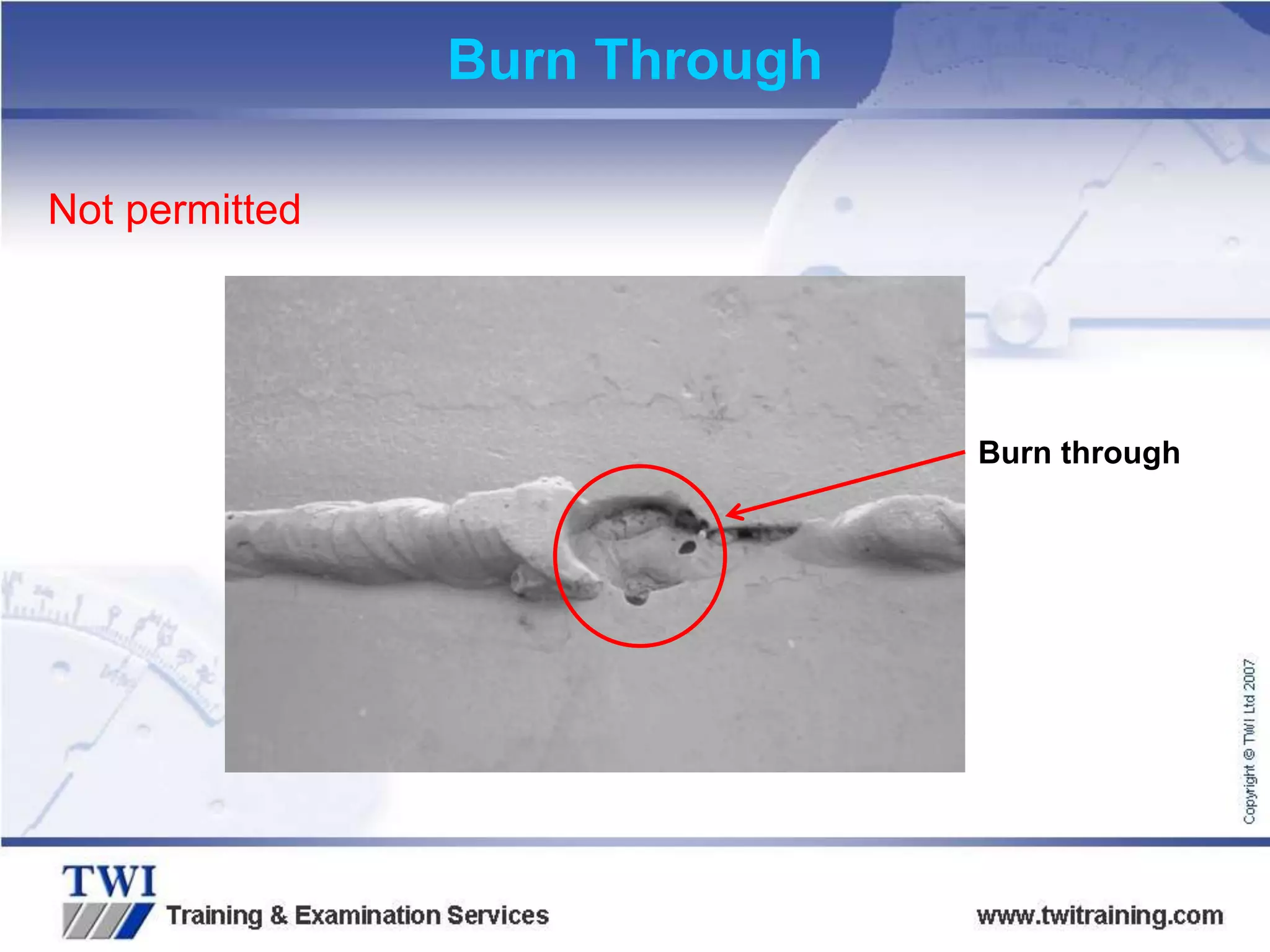 Burn Through

Not permitted

Burn through

Copyright © TWI Ltd 2007

TWI
Training & Examination Services

www.twitraining.com